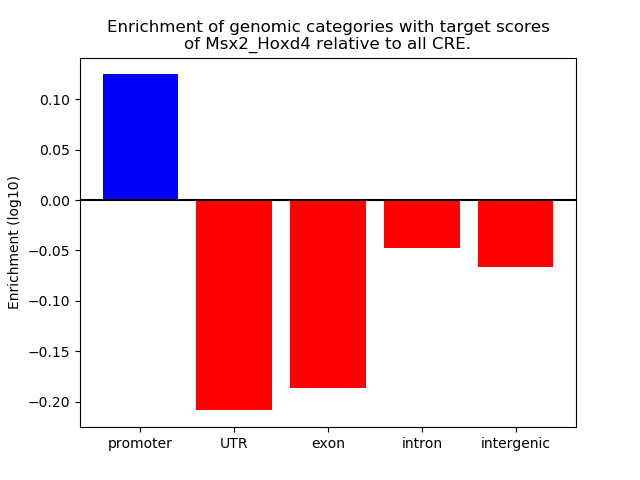 Enrichment of genomic categories with target scores of Msx2_Hoxd4 relative to all CRE.

Enrichment (log10)

0.10
0.05
0.00
−0.05
−0.10
−0.15
−0.20

promoter
UTR
exon
intron
intergenic